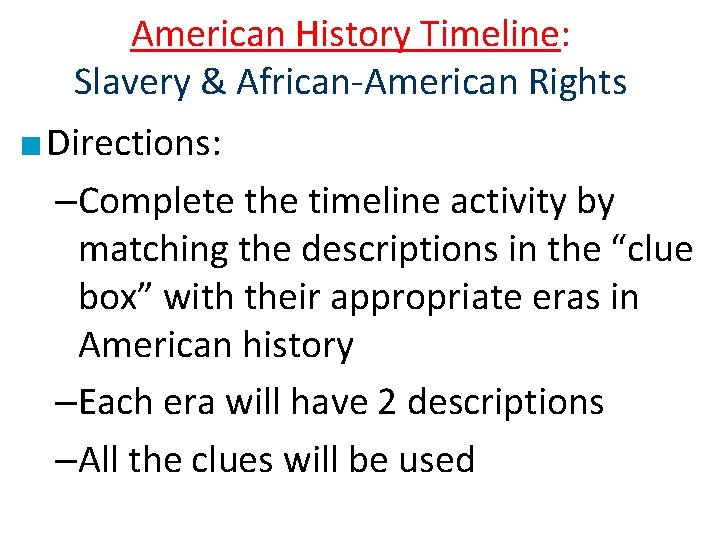 American History Timeline:
Slavery & African-American Rights

Directions:

–Complete the timeline activity by matching the descriptions in the “clue box” with their appropriate eras in American history

–Each era will have 2 descriptions

–All the clues will be used